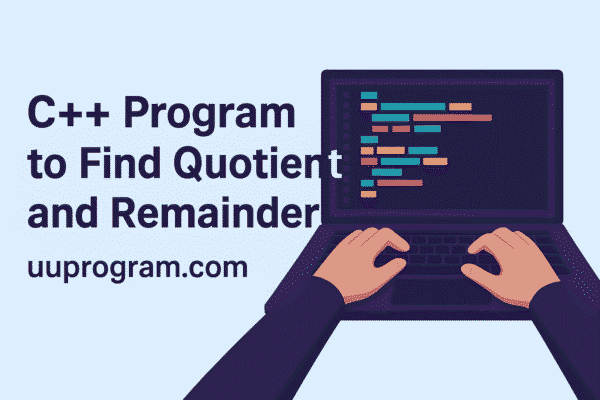 C++ Program to Find Quotient and Remainder

uuprogram.com